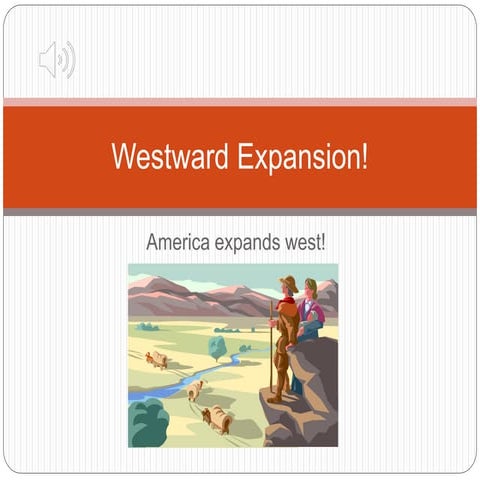 Westward Expansion!

America expands west!